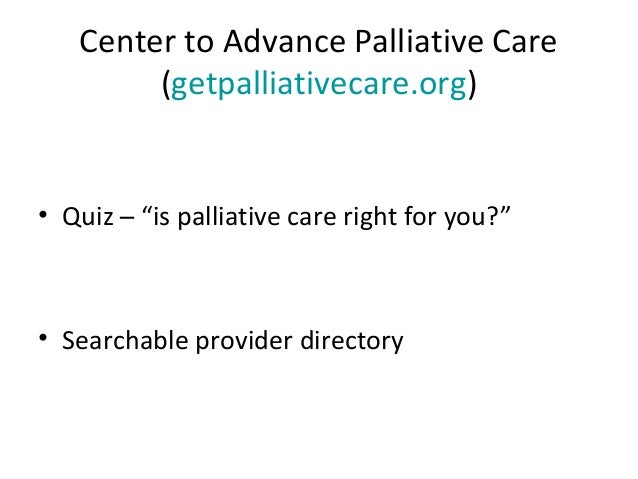 Center to Advance Palliative Care
(getpalliativecare.org)

• Quiz – “is palliative care right for you?”

• Searchable provider directory